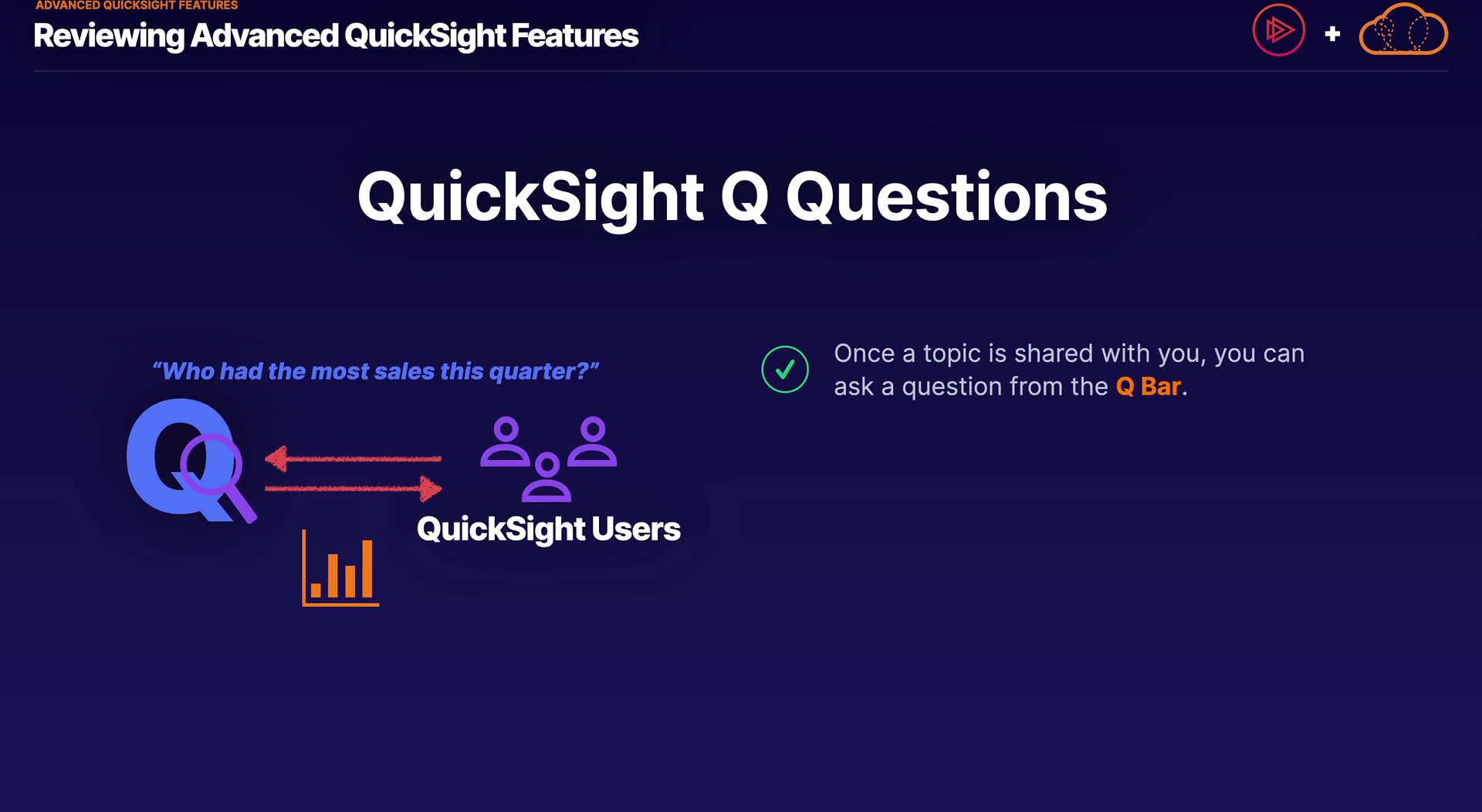 ADVANCED QUICKSIGHT FEATURES
Reviewing Advanced QuickSight Features

+

QuickSight Q Questions

"Who had the most sales this quarter?"

Q

QuickSight Users

Once a topic is shared with you, you can ask a question from the Q Bar.